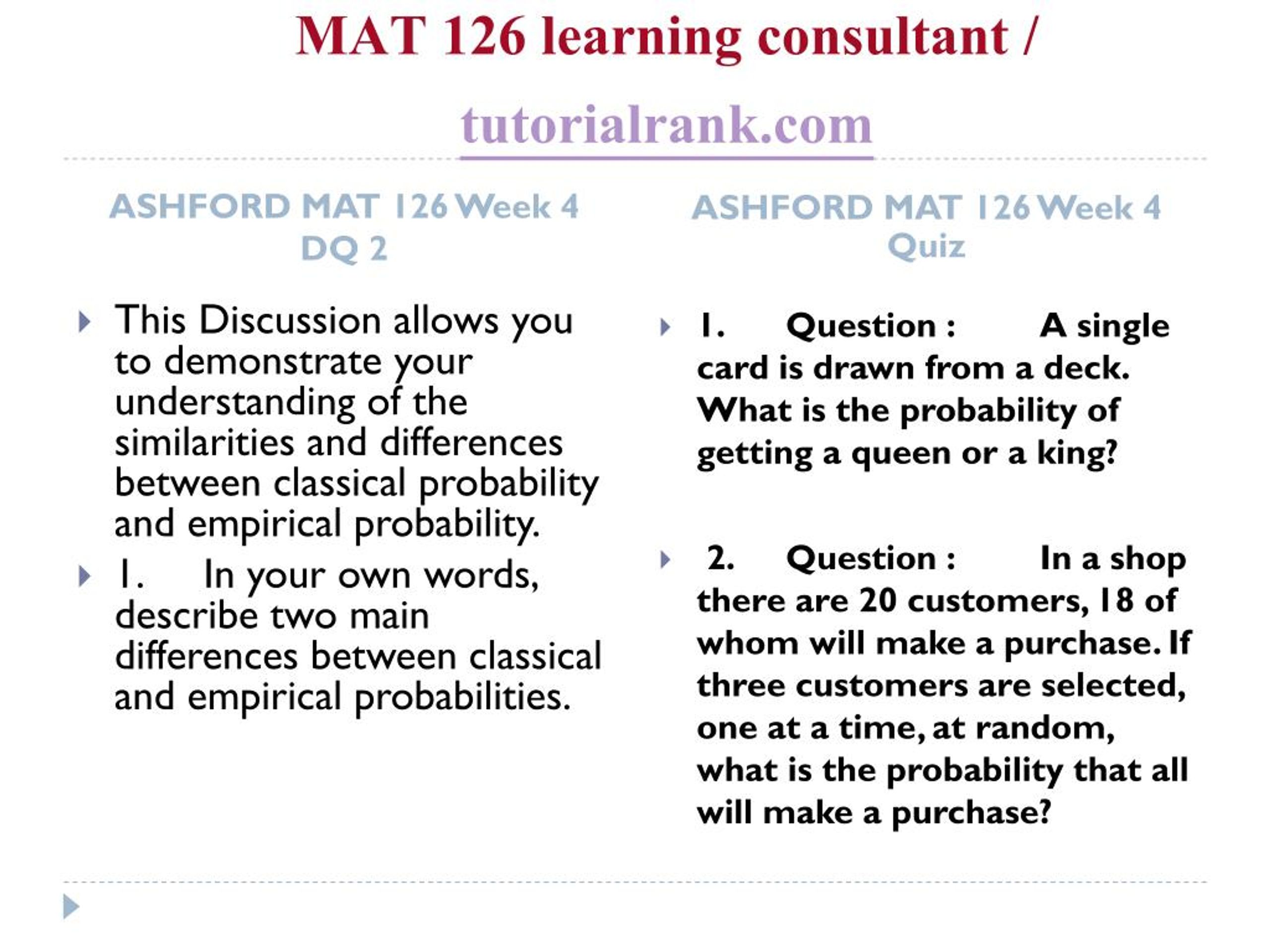 MAT 126 learning consultant /
tutorialrank.com

ASHFORD MAT 126 Week 4 DQ 2

This Discussion allows you to demonstrate your understanding of the similarities and differences between classical probability and empirical probability.

1. In your own words, describe two main differences between classical and empirical probabilities.

ASHFORD MAT 126 Week 4 Quiz

1. Question : A single card is drawn from a deck. What is the probability of getting a queen or a king?

2. Question : In a shop there are 20 customers, 18 of whom will make a purchase. If three customers are selected, one at a time, at random, what is the probability that all will make a purchase?